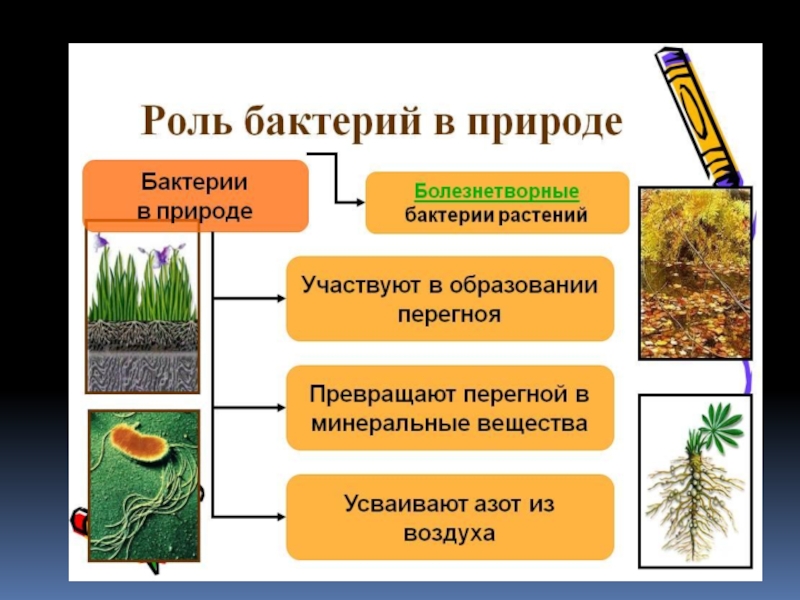 Роль бактерий в природе

Бактерии в природе

Болезнетворные бактерии растений

Участвуют в образовании перегноя

Превращают перегной в минеральные вещества

Усваивают азот из воздуха